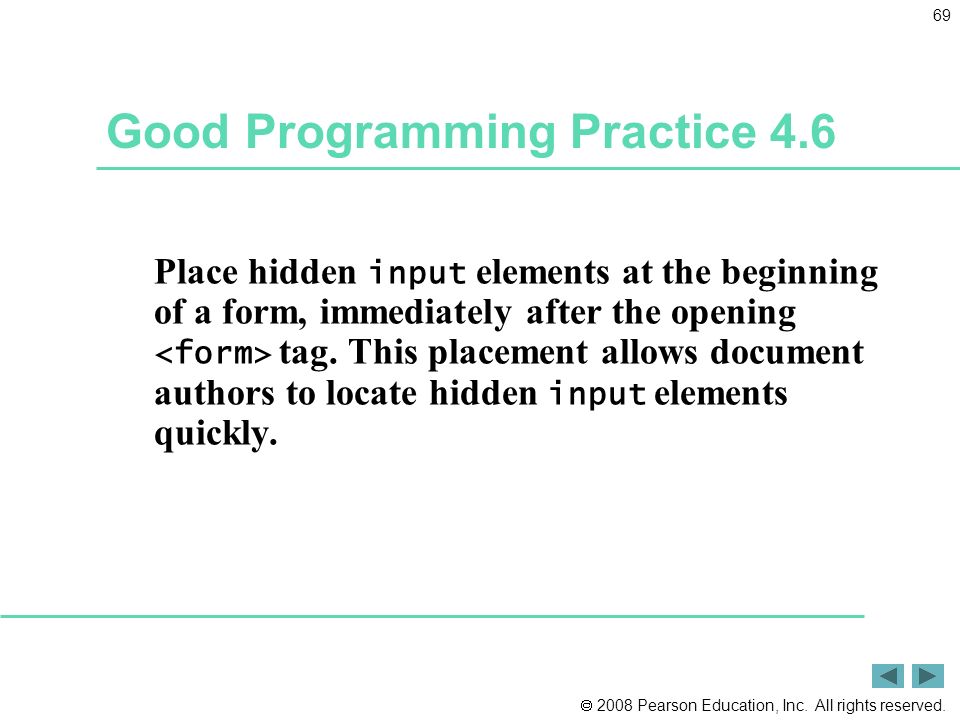 69

Good Programming Practice 4.6

Place hidden input elements at the beginning of a form, immediately after the opening <form> tag. This placement allows document authors to locate hidden input elements quickly.

© 2008 Pearson Education, Inc. All rights reserved.